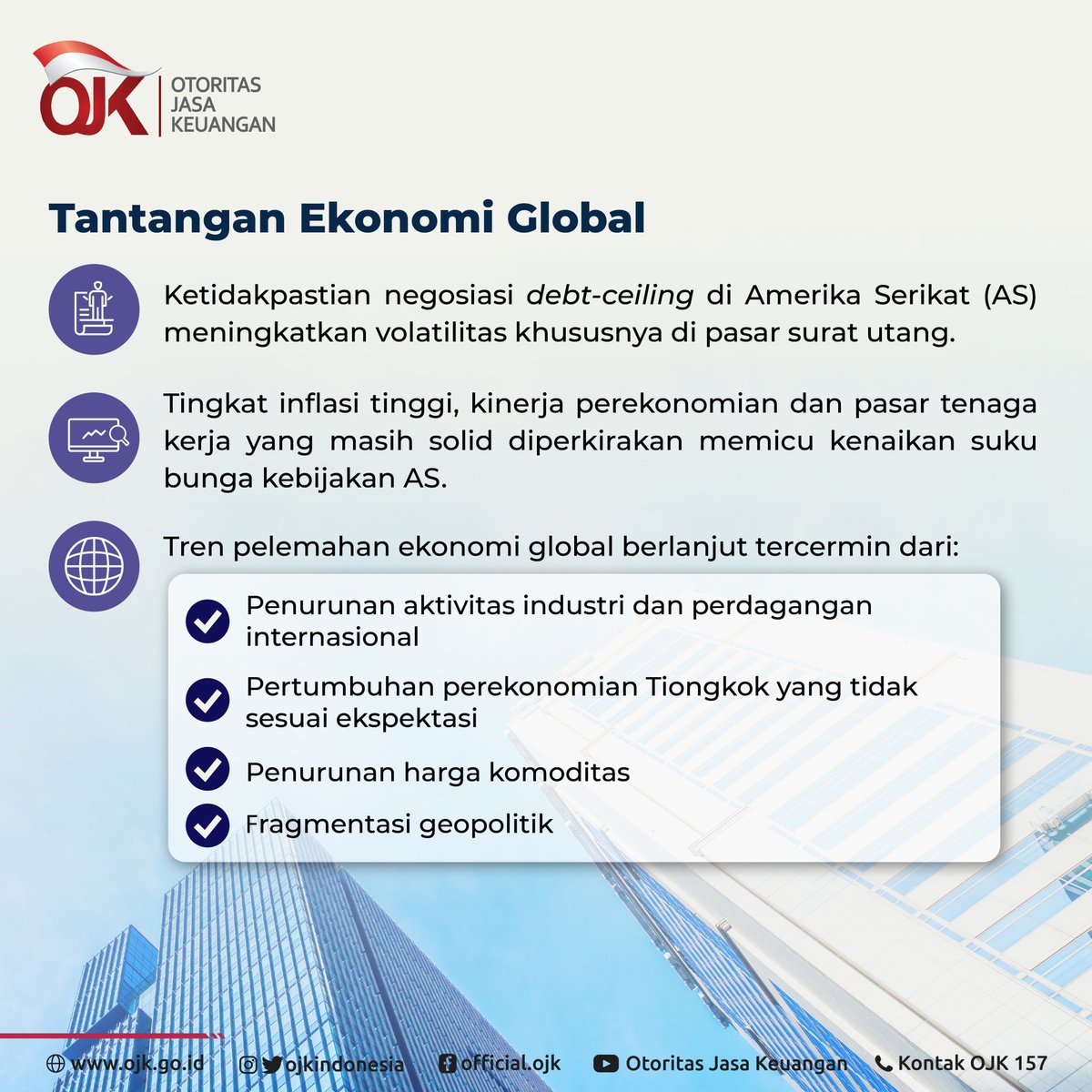 OJK OTORITAS JASA KEUANGAN

Tantangan Ekonomi Global

Ketidakpastian negosiasi debt-ceiling di Amerika Serikat (AS) meningkatkan volatilitas khususnya di pasar surat utang.

Tingkat inflasi tinggi, kinerja perekonomian dan pasar tenaga kerja yang masih solid diperkirakan memicu kenaikan suku bunga kebijakan AS.

Tren pelemahan ekonomi global berlanjut tercermin dari:

Penurunan aktivitas industri dan perdagangan internasional

Pertumbuhan perekonomian Tiongkok yang tidak sesuai ekspektasi

Penurunan harga komoditas

Fragmentasi geopolitik

www.ojk.go.id ojkindonesia official.ojk Otoritas Jasa Keuangan Kontak OJK 157